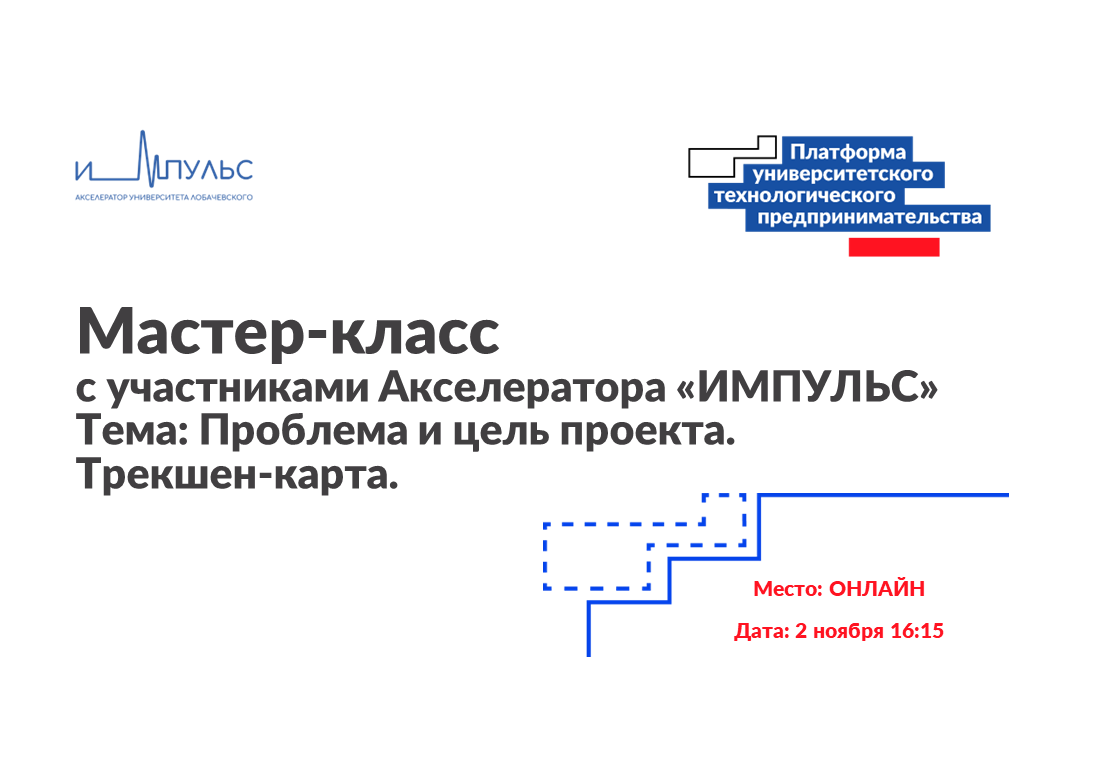 ИМПУЛЬС
АКСЕЛЕРАТОР УНИВЕРСИТЕТА ЛОБАЧЕВСКОГО

Платформа университетского технологического предпринимательства

Мастер-класс
с участниками Акселератора «ИМПУЛЬС»
Тема: Проблема и цель проекта.
Трекшен-карта.

Место: ОНЛАЙН

Дата: 2 ноября 16:15